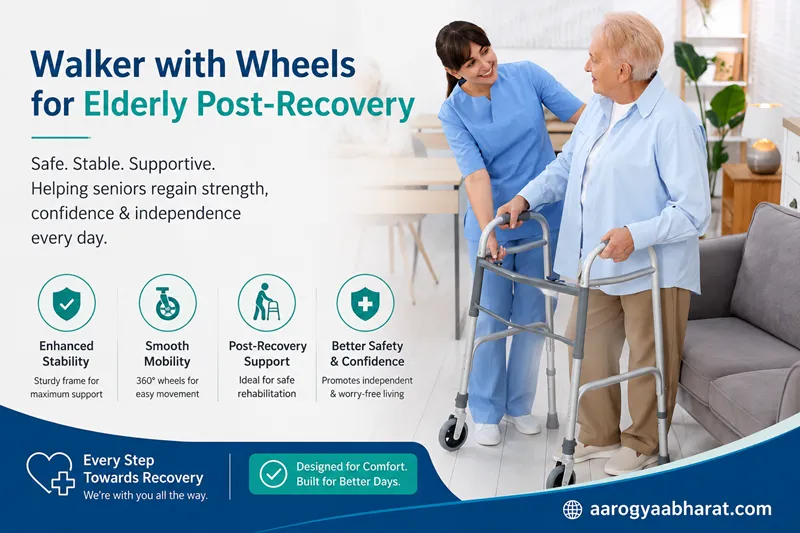 Walker with Wheels for Elderly Post-Recovery

Safe. Stable. Supportive. Helping seniors regain strength, confidence & independence every day.

Enhanced Stability
Sturdy frame for maximum support

Smooth Mobility
360° wheels for easy movement

Post-Recovery Support
Ideal for safe rehabilitation

Better Safety & Confidence
Promotes independent & worry-free living

Every Step Towards Recovery
We're with you all the way.

Designed for Comfort. Built for Better Days.

aarogyaabharat.com